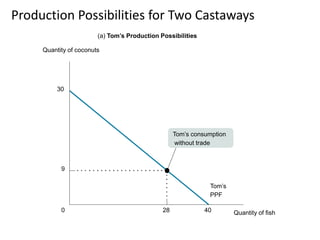 Production Possibilities for Two Castaways

(a) Tom's Production Possibilities

Quantity of coconuts

30

Tom's consumption without trade

9

Tom's PPF

0

28

40

Quantity of fish